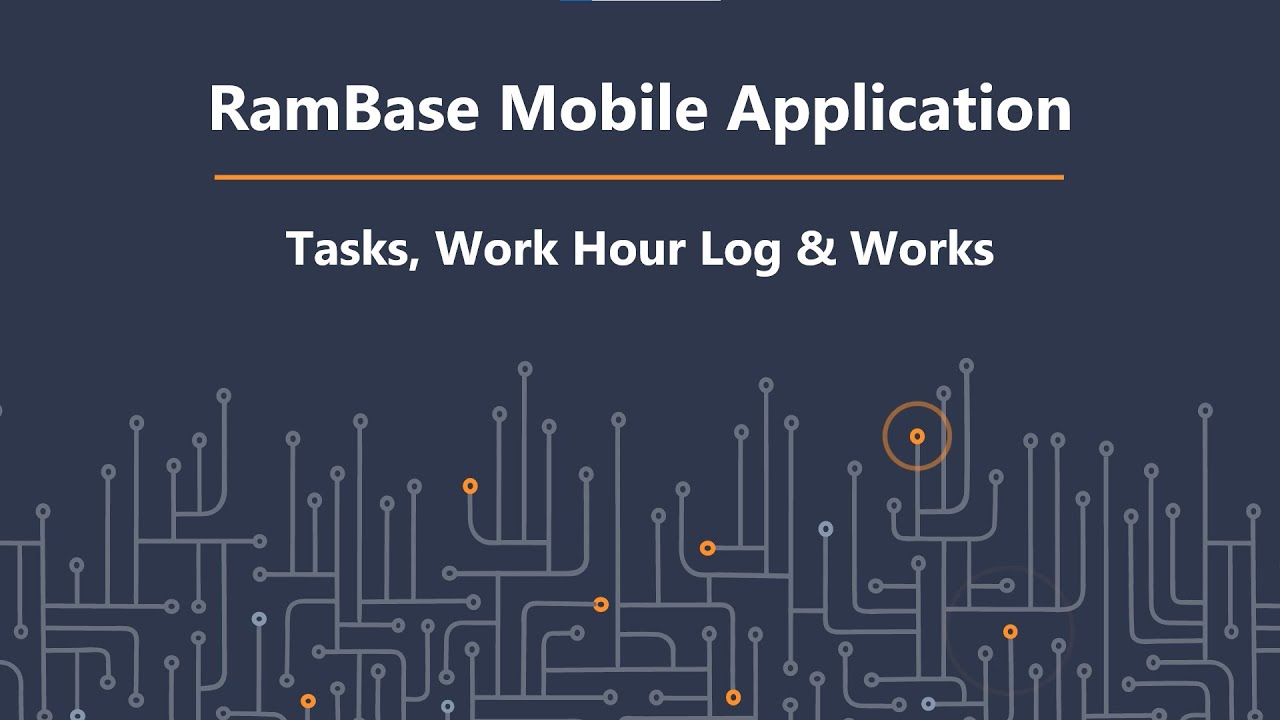 RamBase Mobile Application

Tasks, Work Hour Log & Works